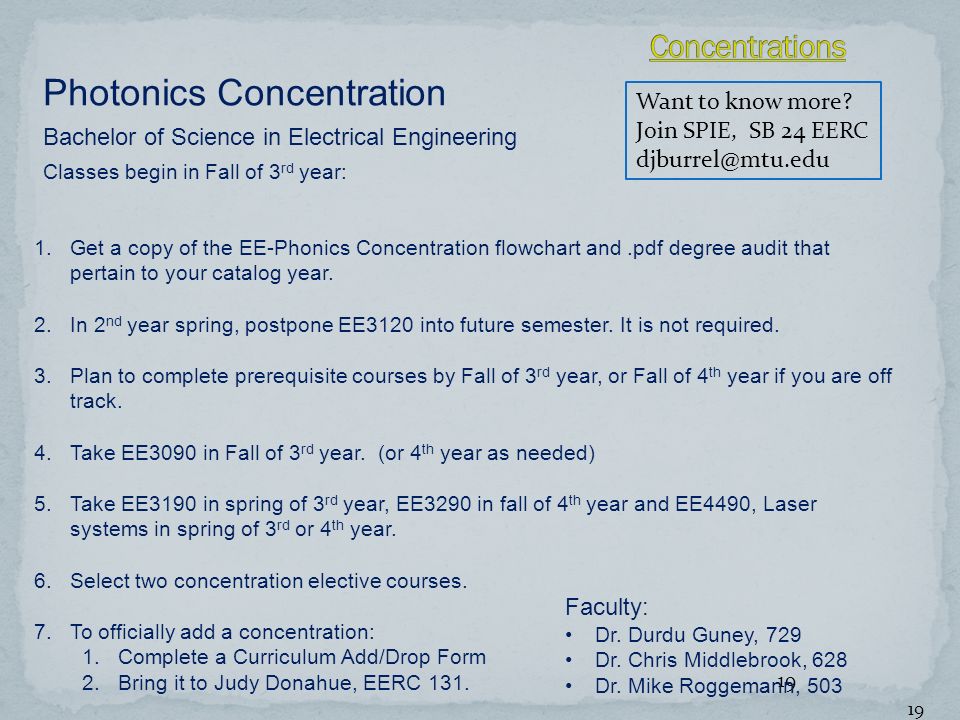 Concentrations

Photonics Concentration

Bachelor of Science in Electrical Engineering

Classes begin in Fall of 3$^{rd}$ year:

Want to know more?
Join SPIE, SB 24 EERC
djburrel@mtu.edu

1. Get a copy of the EE-Phonics Concentration flowchart and .pdf degree audit that pertain to your catalog year.

2. In 2$^{nd}$ year spring, postpone EE3120 into future semester. It is not required.

3. Plan to complete prerequisite courses by Fall of 3$^{rd}$ year, or Fall of 4$^{th}$ year if you are off track.

4. Take EE3090 in Fall of 3$^{rd}$ year. (or 4$^{th}$ year as needed)

5. Take EE3190 in spring of 3$^{rd}$ year, EE3290 in fall of 4$^{th}$ year and EE4490, Laser systems in spring of 3$^{rd}$ or 4$^{th}$ year.

6. Select two concentration elective courses.

7. To officially add a concentration:
1. Complete a Curriculum Add/Drop Form
2. Bring it to Judy Donahue, EERC 131.

Faculty:
• Dr. Durdu Guney, 729
• Dr. Chris Middlebrook, 628
• Dr. Mike Roggemann, 503

19

19